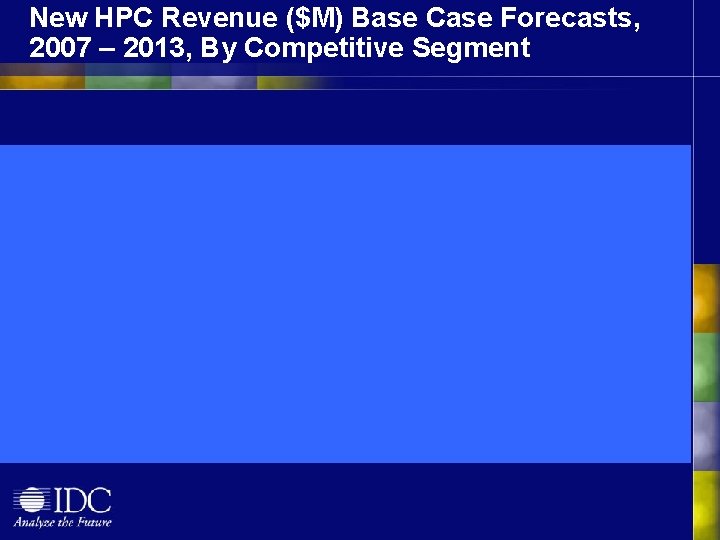 New HPC Revenue ($M) Base Case Forecasts, 2007 – 2013, By Competitive Segment

IDC
Analyze the Future